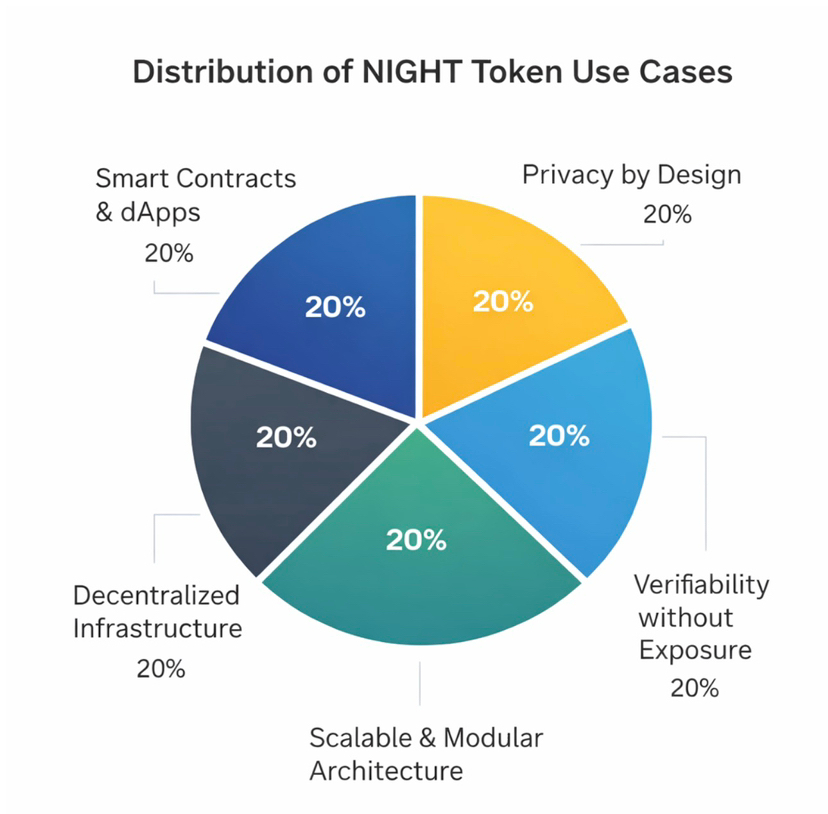 Distribution of NIGHT Token Use Cases

Smart Contracts & dApps
20%

Privacy by Design
20%

20%

20%

20%

20%

20%

Decentralized Infrastructure
20%

Verifiability without Exposure
20%

Scalable & Modular Architecture